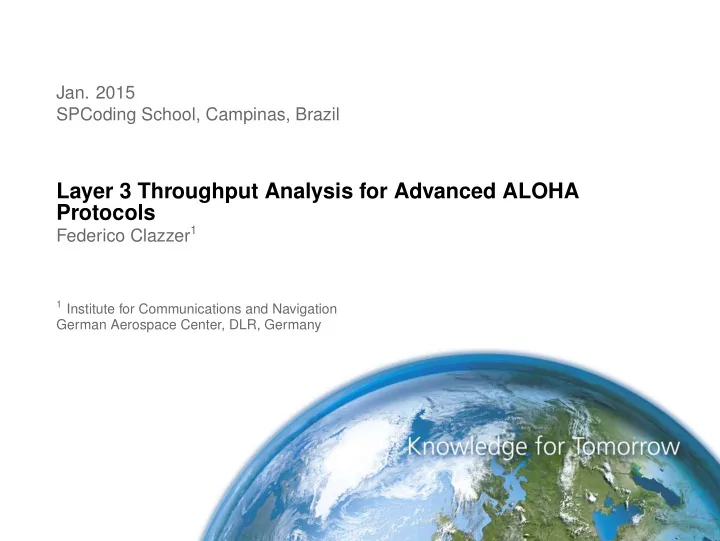 Jan. 2015
SPCoding School, Campinas, Brazil

Layer 3 Throughput Analysis for Advanced ALOHA Protocols
Federico Clazzer$^1$

$^1$ Institute for Communications and Navigation
German Aerospace Center, DLR, Germany

Knowledge for Tomorrow